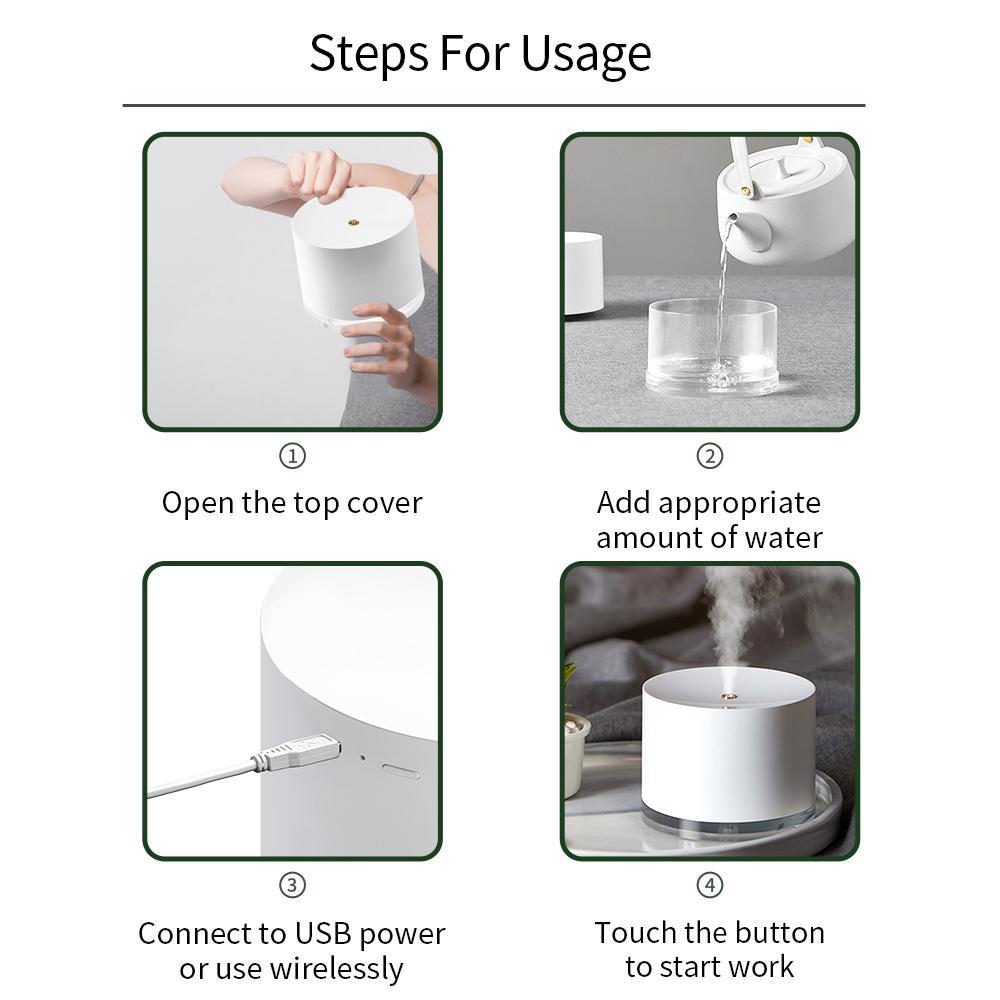 Steps For Usage

①

Open the top cover

②

Add appropriate amount of water

③

Connect to USB power or use wirelessly

④

Touch the button to start work